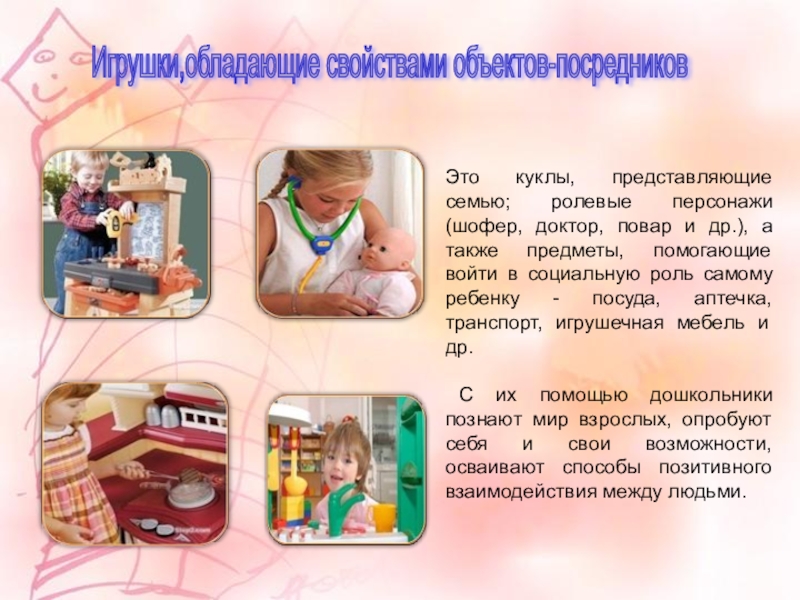 Игрушки,обладающие свойствами объектов-посредников

Это куклы, представляющие семью; ролевые персонажи (шофер, доктор, повар и др.), а также предметы, помогающие войти в социальную роль самому ребенку - посуда, аптечка, транспорт, игрушечная мебель и др.

С их помощью дошкольники познают мир взрослых, опробуют себя и свои возможности, осваивают способы позитивного взаимодействия между людьми.